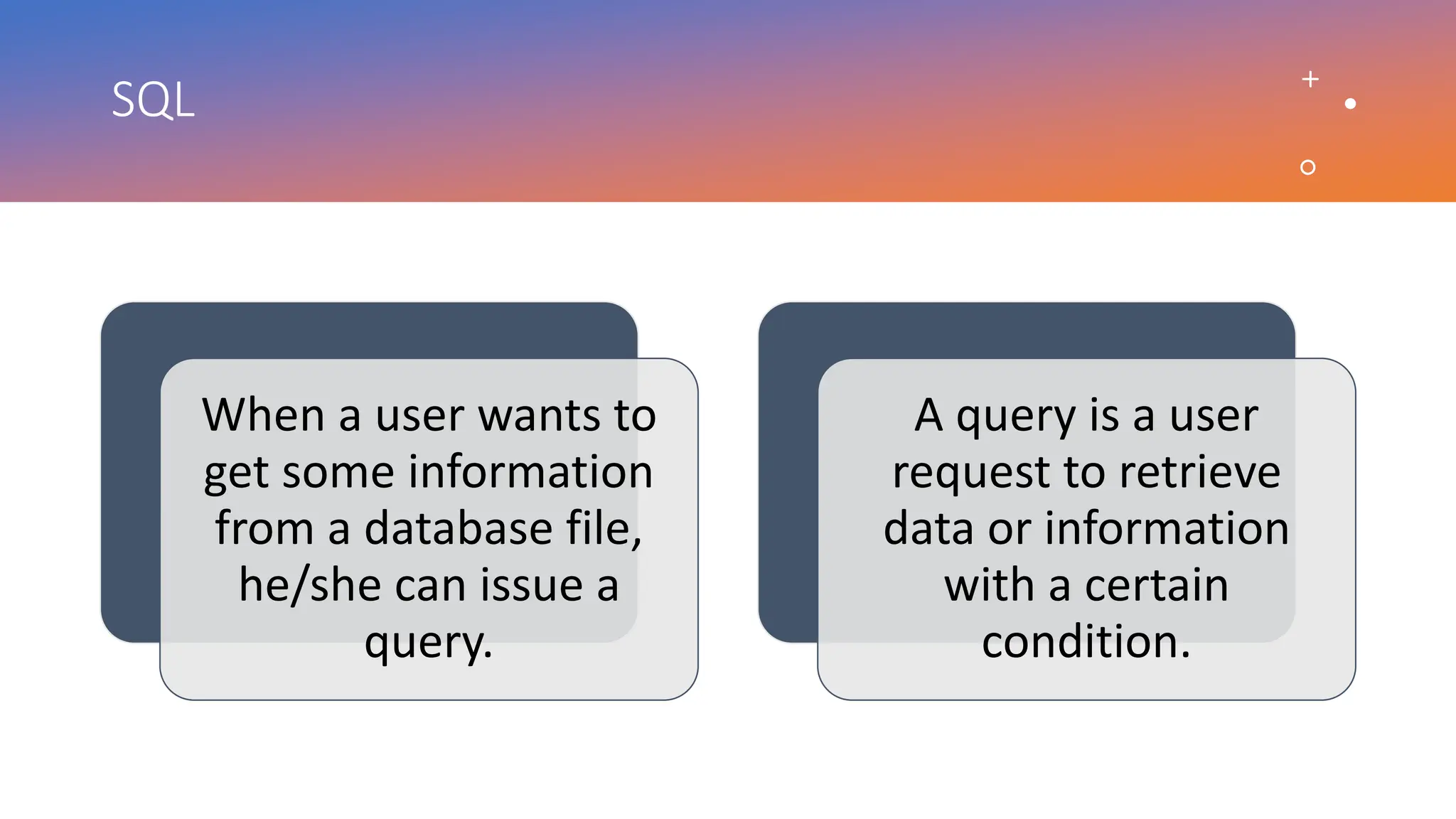 SQL

When a user wants to get some information from a database file, he/she can issue a query.

A query is a user request to retrieve data or information with a certain condition.